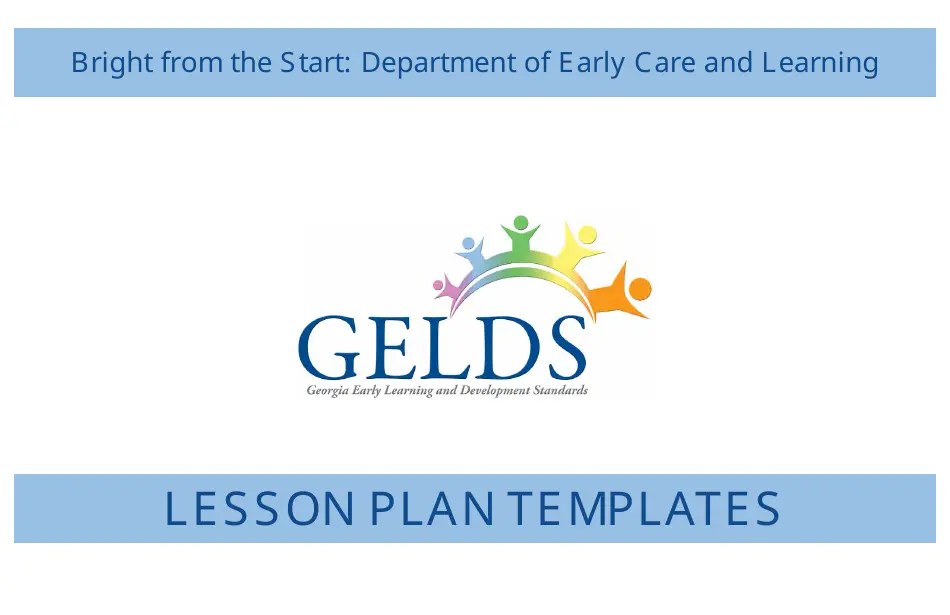 Bright from the Start: Department of Early Care and Learning

GELDS

Georgia Early Learning and Development Standards

LESSON PLAN TEMPLATES